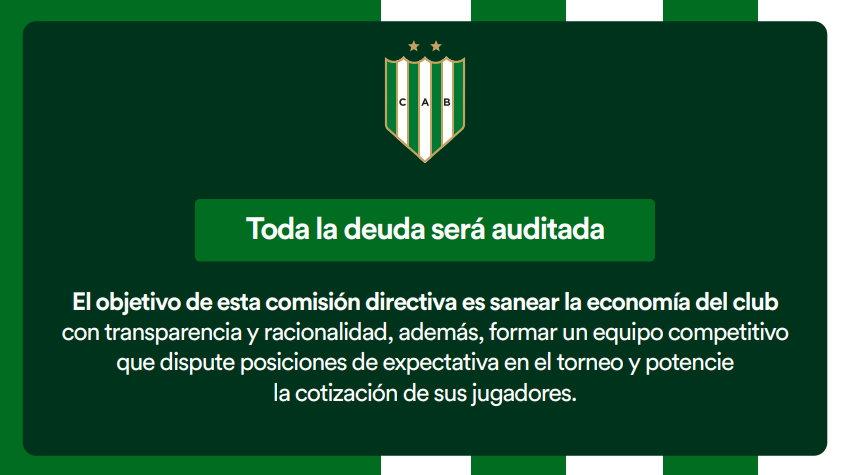 C A B

Toda la deuda será auditada

El objetivo de esta comisión directiva es sanear la economía del club con transparencia y racionalidad, además, formar un equipo competitivo que dispute posiciones de expectativa en el torneo y potencie la cotización de sus jugadores.